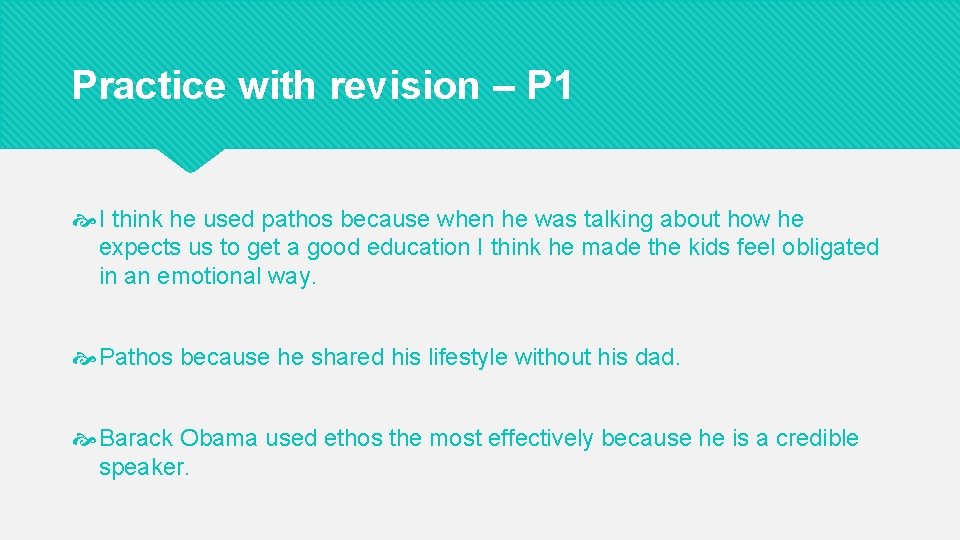 Practice with revision – P1

I think he used pathos because when he was talking about how he expects us to get a good education I think he made the kids feel obligated in an emotional way.

Pathos because he shared his lifestyle without his dad.

Barack Obama used ethos the most effectively because he is a credible speaker.